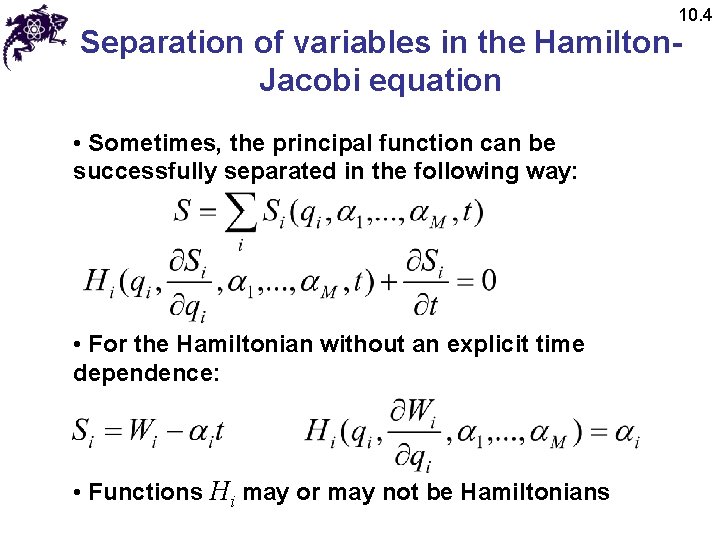 10.4

Separation of variables in the Hamilton-Jacobi equation

• Sometimes, the principal function can be successfully separated in the following way:

$S = \sum_i S_i(q_i, \alpha_1, ..., \alpha_M, t)$

$H_i(q_i, \frac{\partial S_i}{\partial q_i}, \alpha_1, ..., \alpha_M, t) + \frac{\partial S_i}{\partial t} = 0$

• For the Hamiltonian without an explicit time dependence:

$S_i = W_i - \alpha_i t$ $H_i(q_i, \frac{\partial W_i}{\partial q_i}, \alpha_1, ..., \alpha_M) = \alpha_i$

• Functions $H_i$ may or may not be Hamiltonians